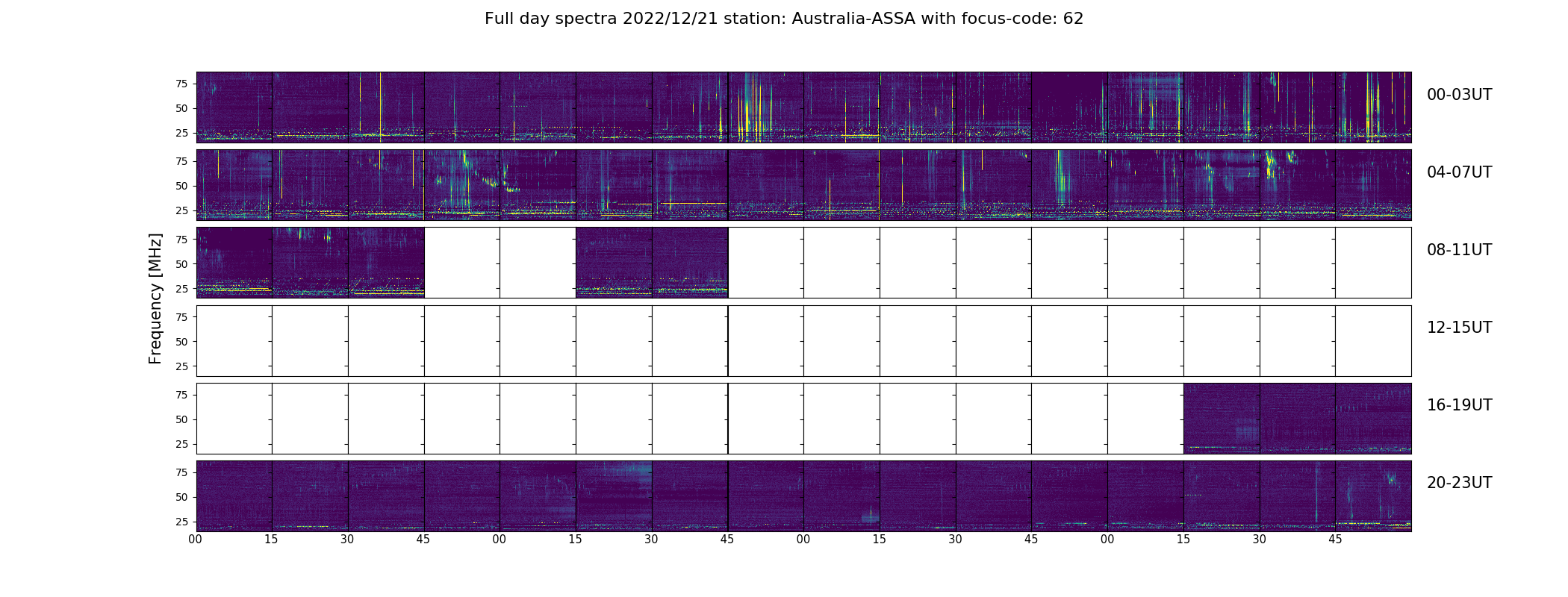 Full day spectra 2022/12/21 station: Australia-ASSA with focus-code: 62

Frequency [MHz]

75
50
25
00-03UT

75
50
25
04-07UT

75
50
25
08-11UT

75
50
25
12-15UT

75
50
25
16-19UT

75
50
25
20-23UT

00 15 30 45 00 15 30 45 00 15 30 45 00 15 30 45